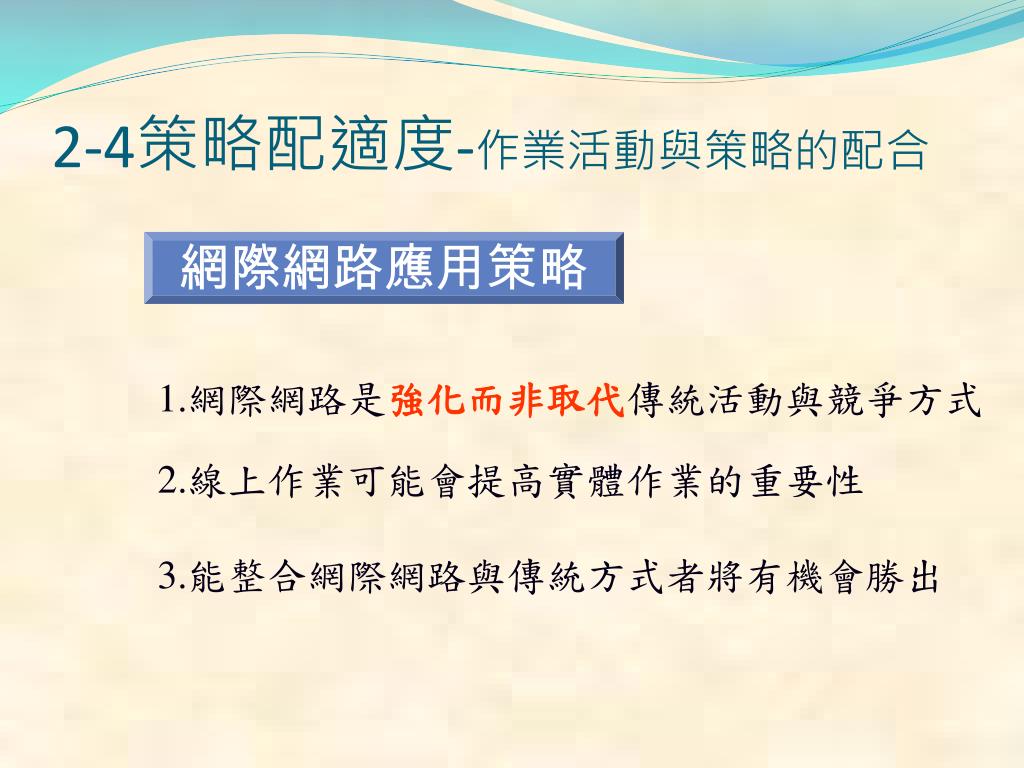 2-4策略配適度-作業活動與策略的配合

網際網路應用策略

1.網際網路是強化而非取代傳統活動與競爭方式

2.線上作業可能會提高實體作業的重要性

3.能整合網際網路與傳統方式者將有機會勝出